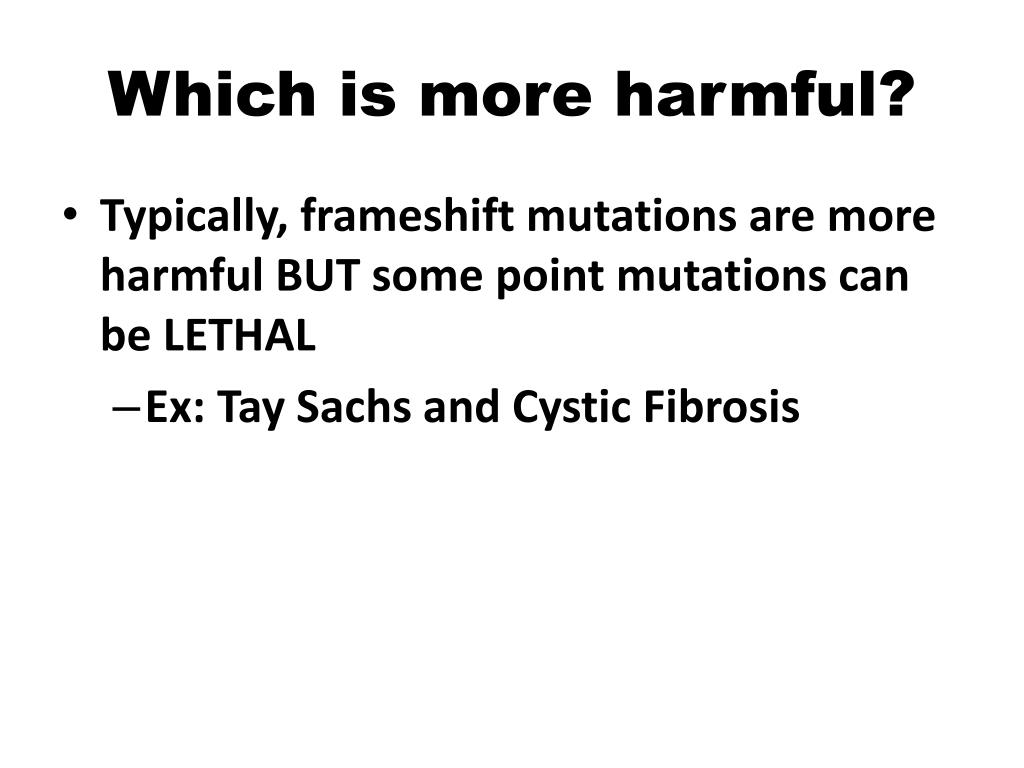 Which is more harmful?

• Typically, frameshift mutations are more harmful BUT some point mutations can be LETHAL
– Ex: Tay Sachs and Cystic Fibrosis